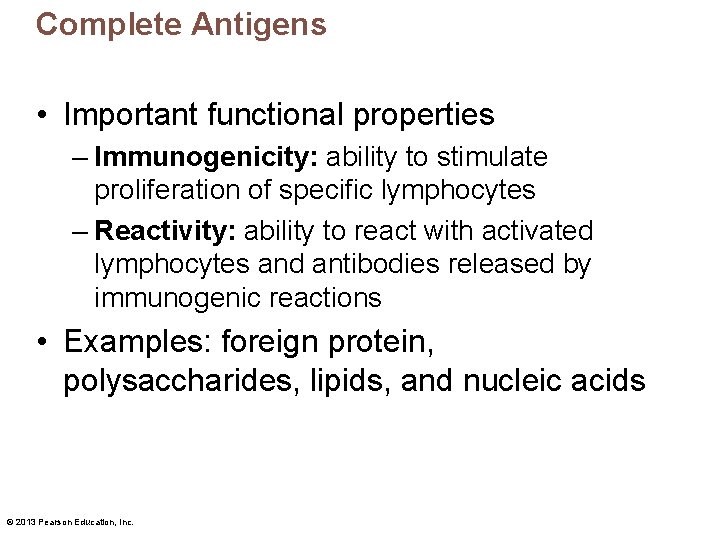 Complete Antigens

• Important functional properties

– Immunogenicity: ability to stimulate proliferation of specific lymphocytes

– Reactivity: ability to react with activated lymphocytes and antibodies released by immunogenic reactions

• Examples: foreign protein, polysaccharides, lipids, and nucleic acids

© 2013 Pearson Education, Inc.